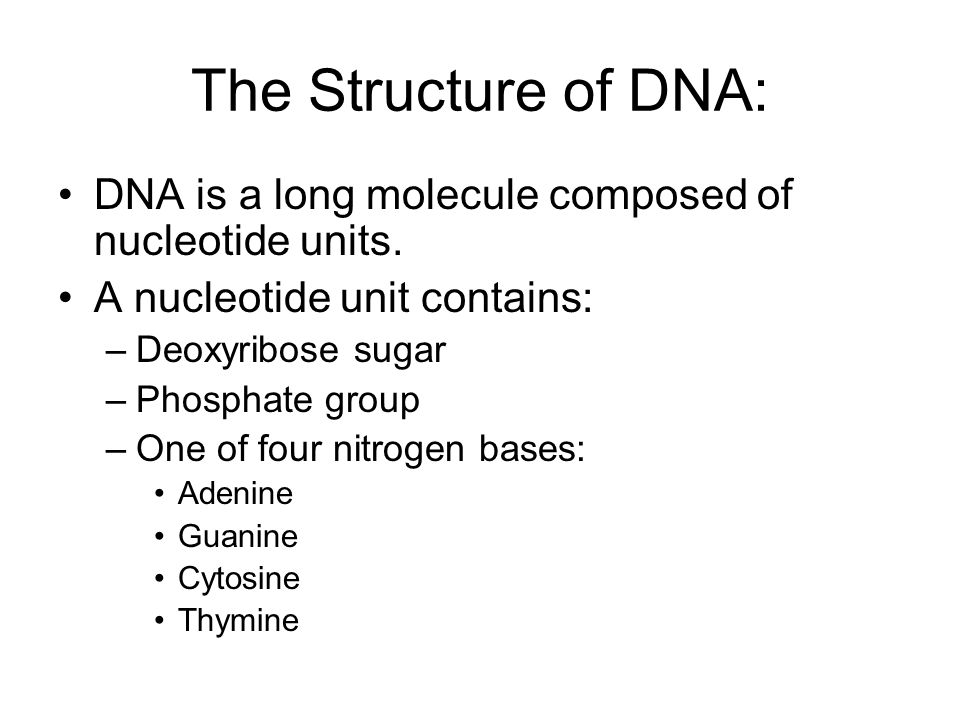 The Structure of DNA:

• DNA is a long molecule composed of nucleotide units.
• A nucleotide unit contains:
– Deoxyribose sugar
– Phosphate group
– One of four nitrogen bases:
• Adenine
• Guanine
• Cytosine
• Thymine